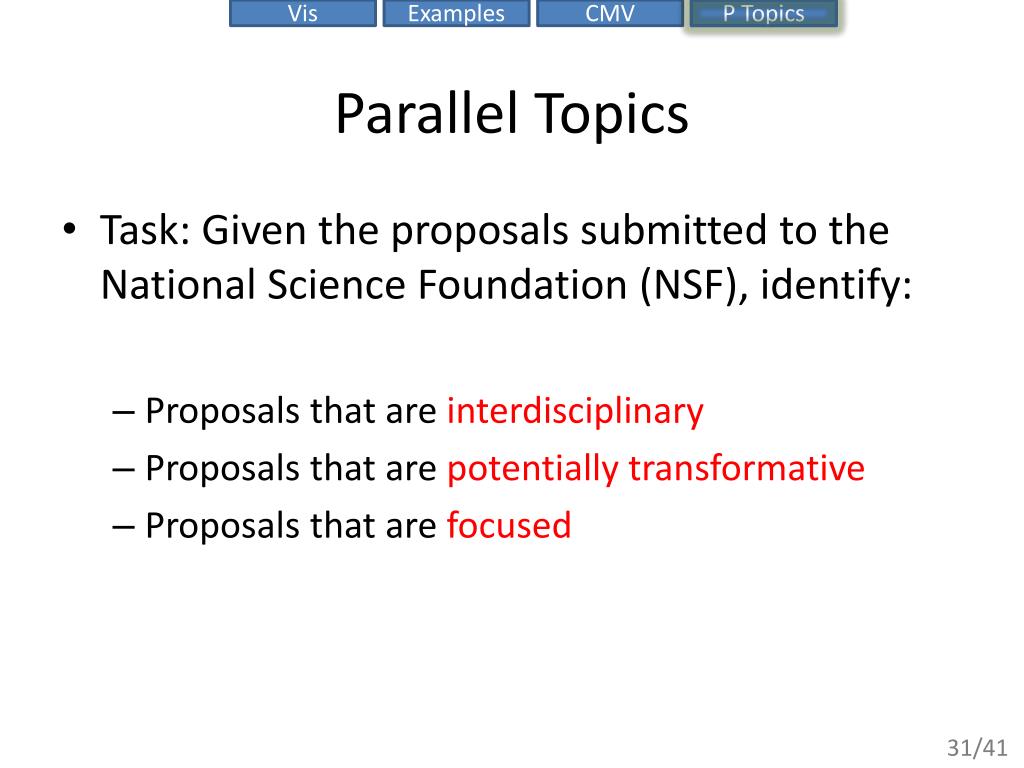 Vis Examples CMV P Topics

Parallel Topics

• Task: Given the proposals submitted to the National Science Foundation (NSF), identify:

– Proposals that are interdisciplinary
– Proposals that are potentially transformative
– Proposals that are focused

31/41